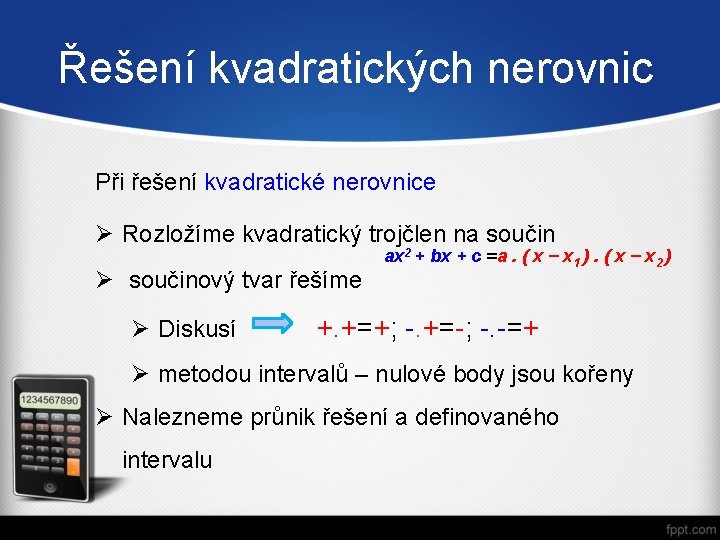 Řešení kvadratických nerovnic

Při řešení kvadratické nerovnice

➢ Rozložíme kvadratický trojčlen na součin

$ax^2 + bx + c = a . (x - x_1) . (x - x_2)$

➢ součinový tvar řešíme

➢ Diskusí +.+=+; -.+=-; -.-=+

➢ metodou intervalů – nulové body jsou kořeny

➢ Nalezneme průnik řešení a definovaného intervalu

1234567890

fppt.com